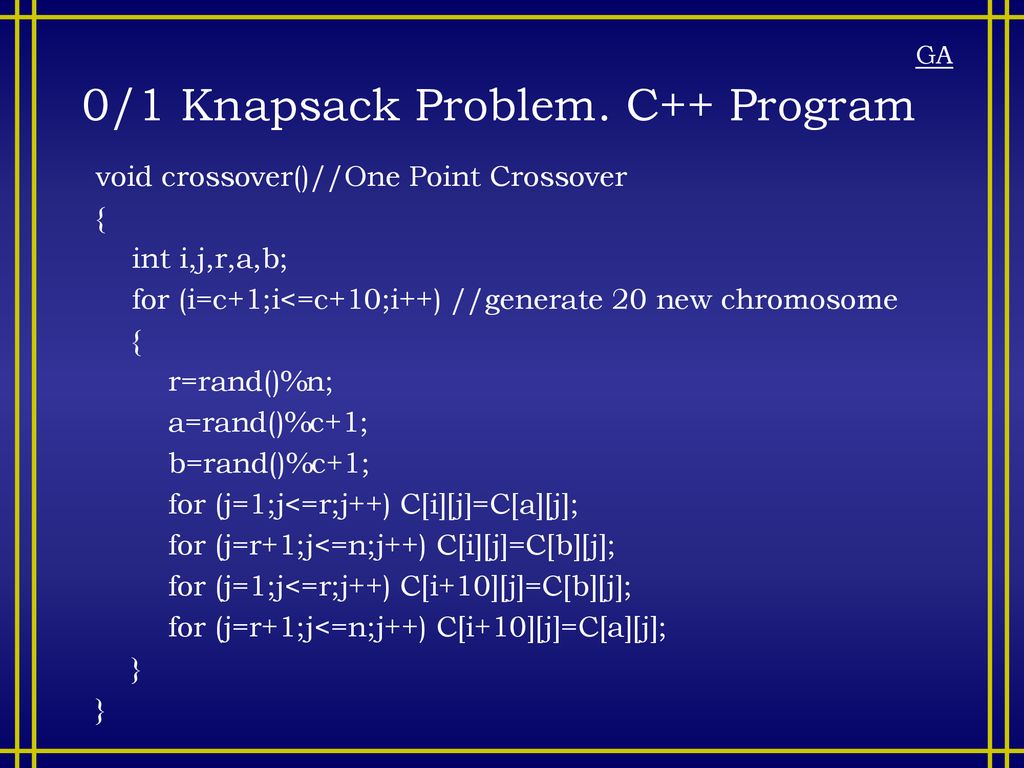 GA

0/1 Knapsack Problem. C++ Program

void crossover()//One Point Crossover
{
int i,j,r,a,b;
for (i=c+1;i<=c+10;i++) //generate 20 new chromosome
{
r=rand()%n;
a=rand()%c+1;
b=rand()%c+1;
for (j=1;j<=r;j++) C[i][j]=C[a][j];
for (j=r+1;j<=n;j++) C[i][j]=C[b][j];
for (j=1;j<=r;j++) C[i+10][j]=C[b][j];
for (j=r+1;j<=n;j++) C[i+10][j]=C[a][j];
}
}